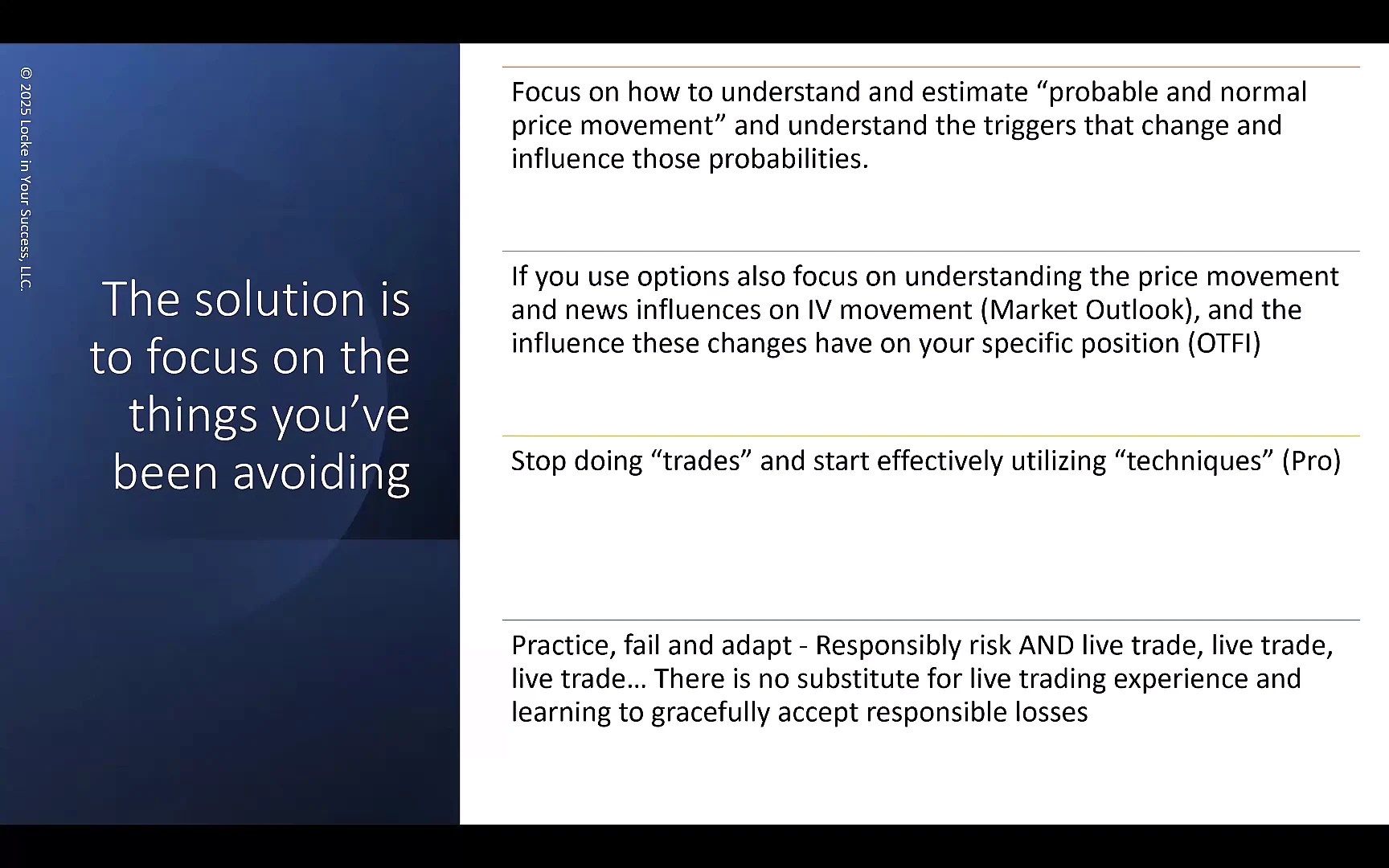 © 2025 Locke in Your Success, LLC.

The solution is to focus on the things you’ve been avoiding

Focus on how to understand and estimate “probable and normal price movement” and understand the triggers that change and influence those probabilities.

If you use options also focus on understanding the price movement and news influences on IV movement (Market Outlook), and the influence these changes have on your specific position (OTFI)

Stop doing “trades” and start effectively utilizing “techniques” (Pro)

Practice, fail and adapt - Responsibly risk AND live trade, live trade, live trade… There is no substitute for live trading experience and learning to gracefully accept responsible losses